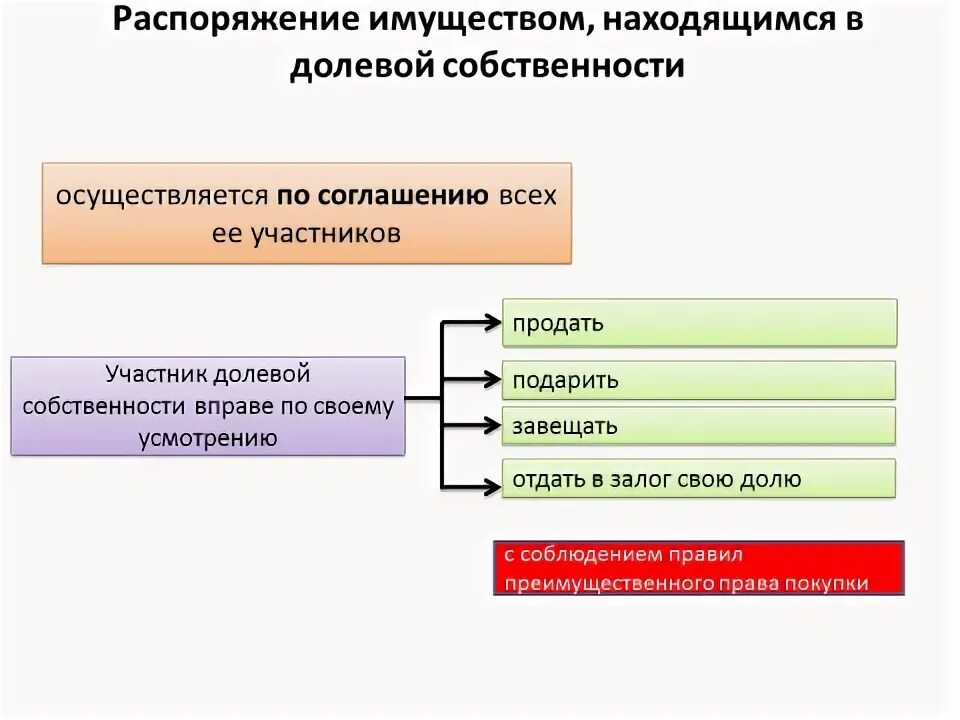 Распоряжение имуществом, находящимся в долевой собственности

осуществляется по соглашению всех ее участников

Участник долевой собственности вправе по своему усмотрению

продать

подарить

завещать

отдать в залог свою долю

с соблюдением правил преимущественного права покупки